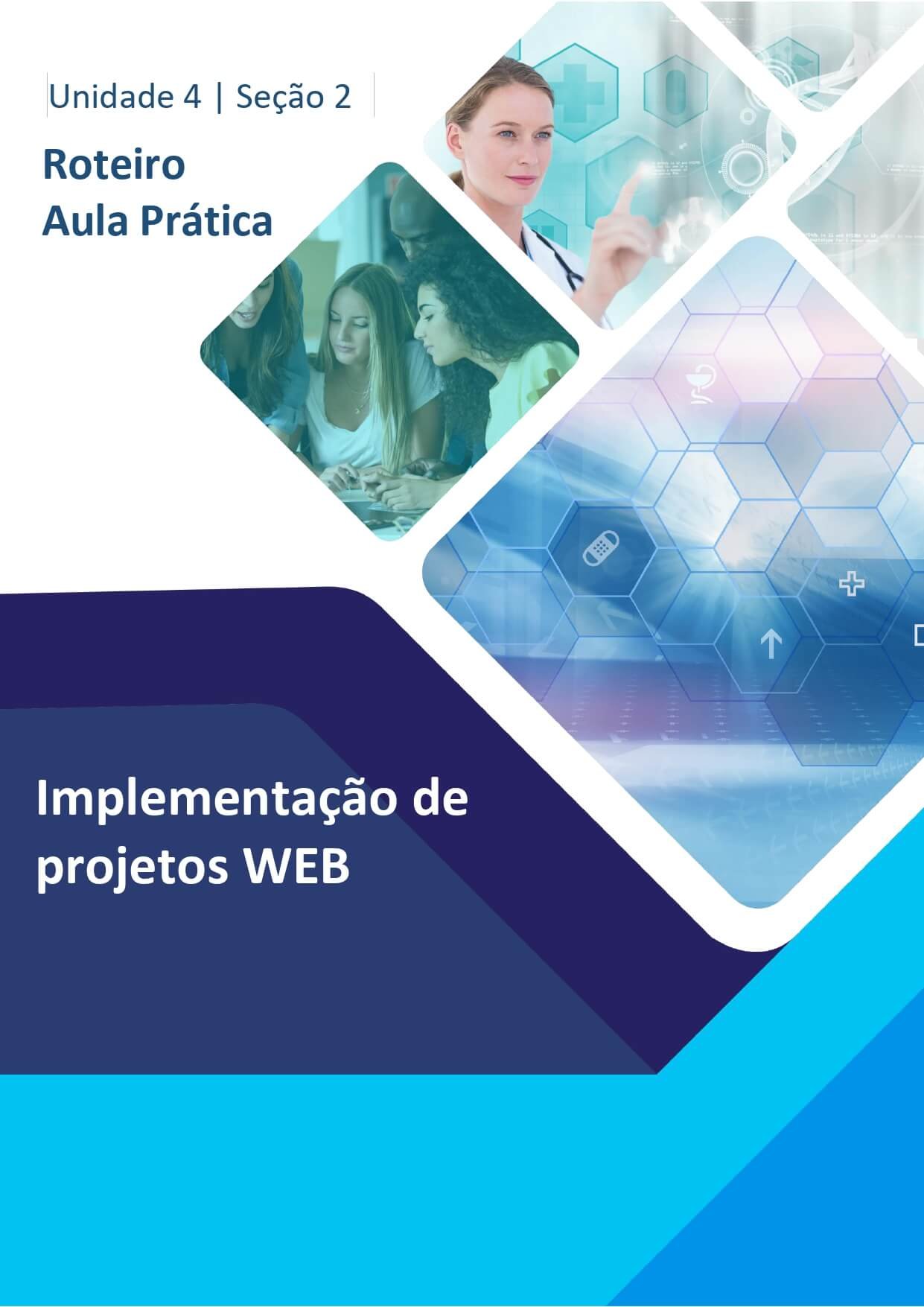 Unidade 4 | Seção 2

Roteiro
Aula Prática

Implementação de projetos WEB